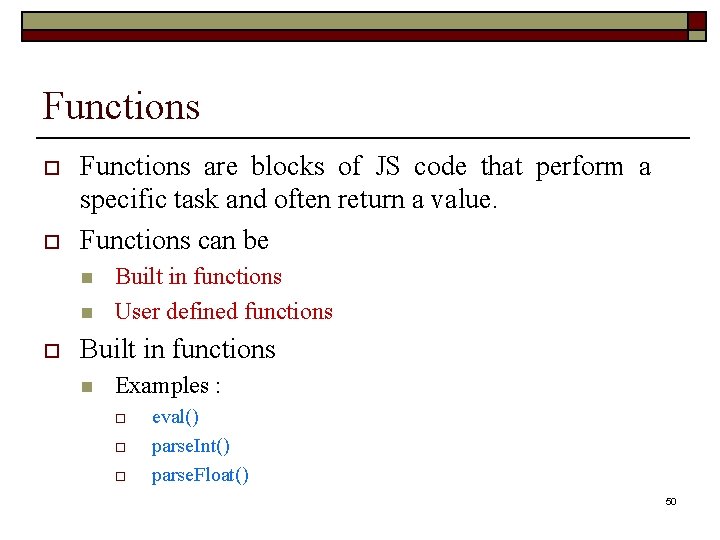 Functions

Functions are blocks of JS code that perform a specific task and often return a value.

Functions can be

Built in functions

User defined functions

Built in functions

Examples :

eval()

parseInt()

parseFloat()

50